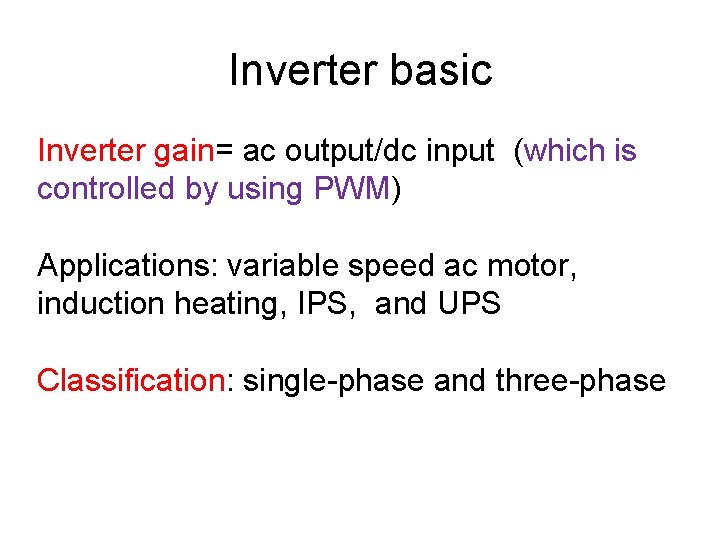 Inverter basic

Inverter gain= ac output/dc input (which is controlled by using PWM)

Applications: variable speed ac motor, induction heating, IPS, and UPS

Classification: single-phase and three-phase